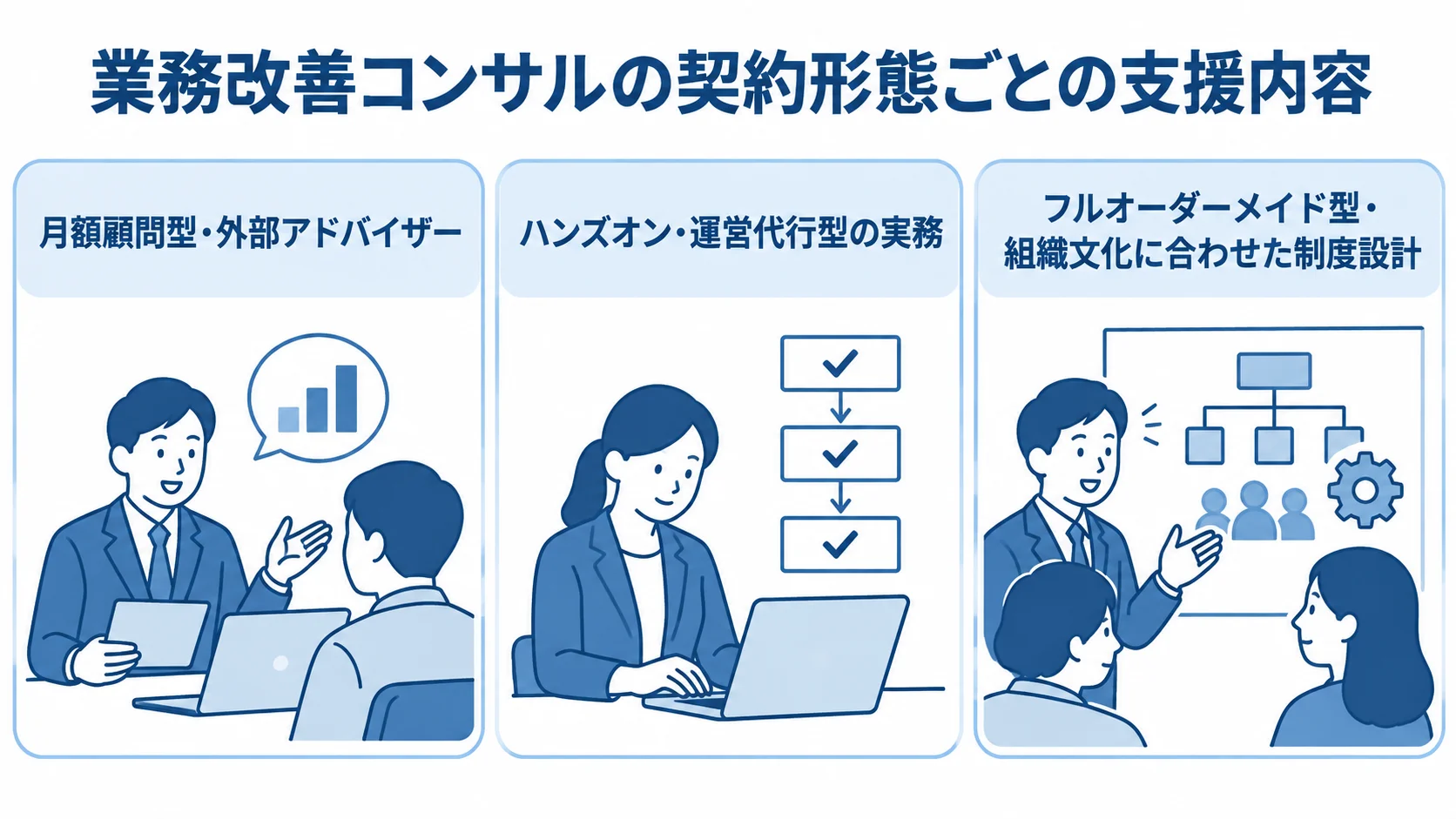 業務改善コンサルの契約形態ごとの支援内容

月額顧問型・外部アドバイザー

ハンズオン・運営代行型の実務

フルオーダーメイド型・
組織文化に合わせた制度設計